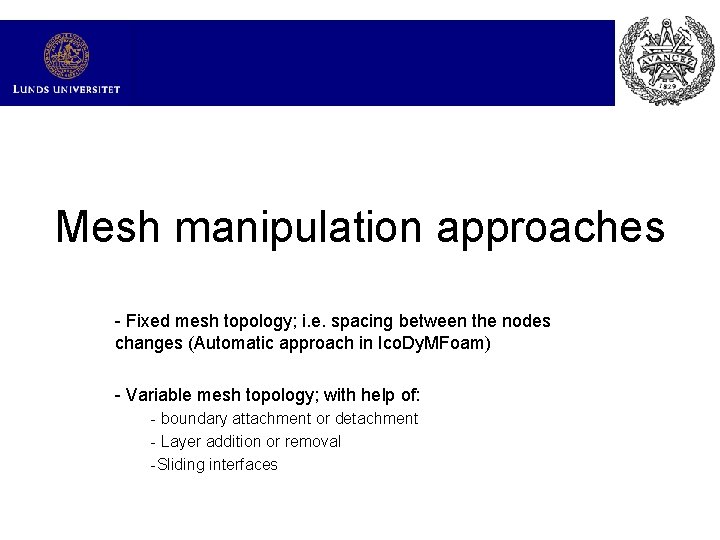 LUNDS UNIVERSITET

AVANCEZ
1829

Mesh manipulation approaches

- Fixed mesh topology; i.e. spacing between the nodes changes (Automatic approach in IcoDyMFoam)

- Variable mesh topology; with help of:
- boundary attachment or detachment
- Layer addition or removal
-Sliding interfaces